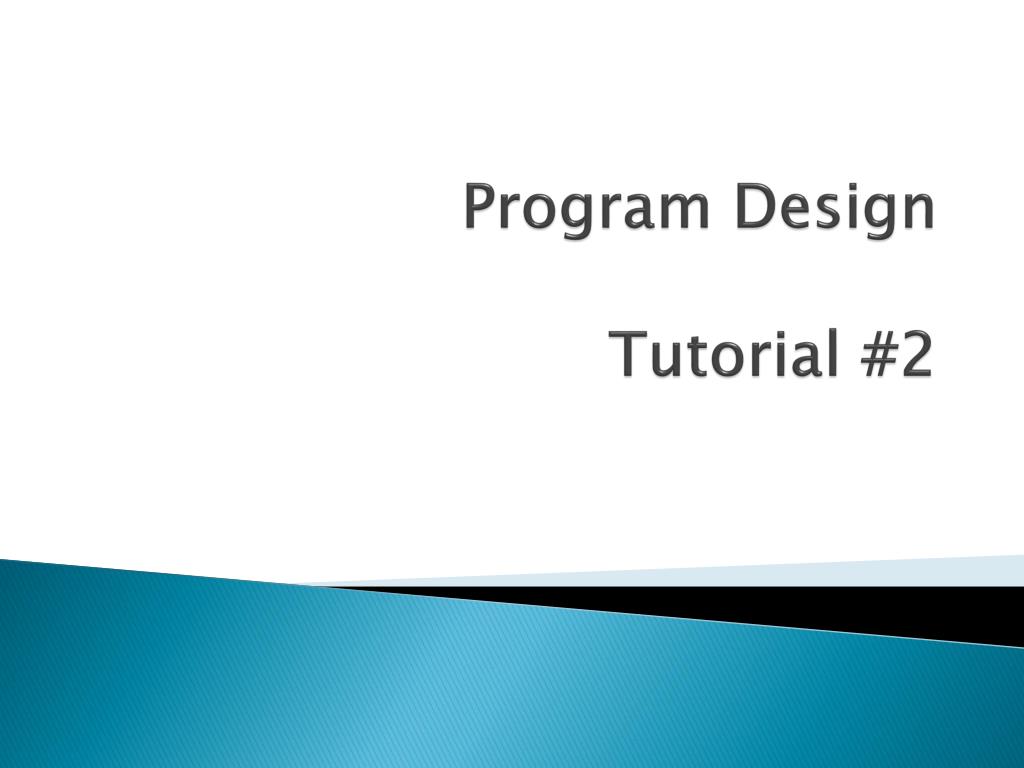 Program Design

Tutorial #2